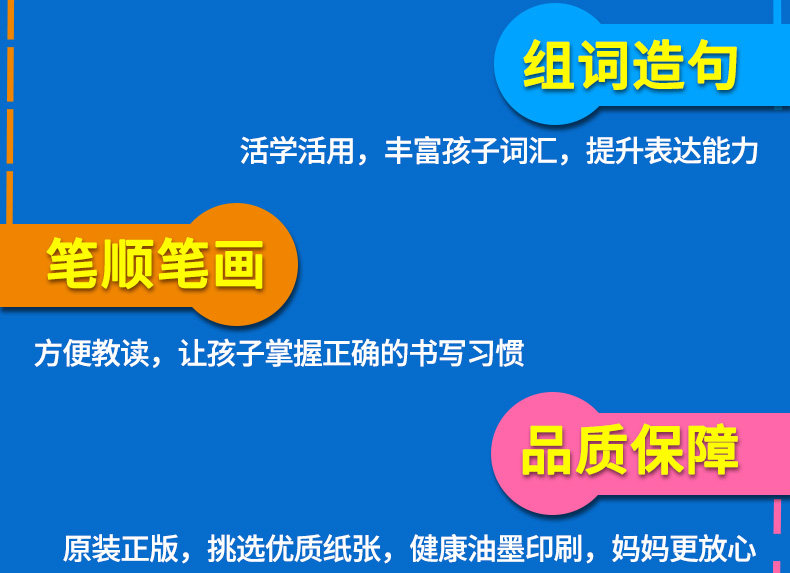 组词造句

活学活用，丰富孩子词汇，提升表达能力

笔顺笔画

方便教读，让孩子掌握正确的书写习惯

品质保障

原装正版，挑选优质纸张，健康油墨印刷，妈妈更放心